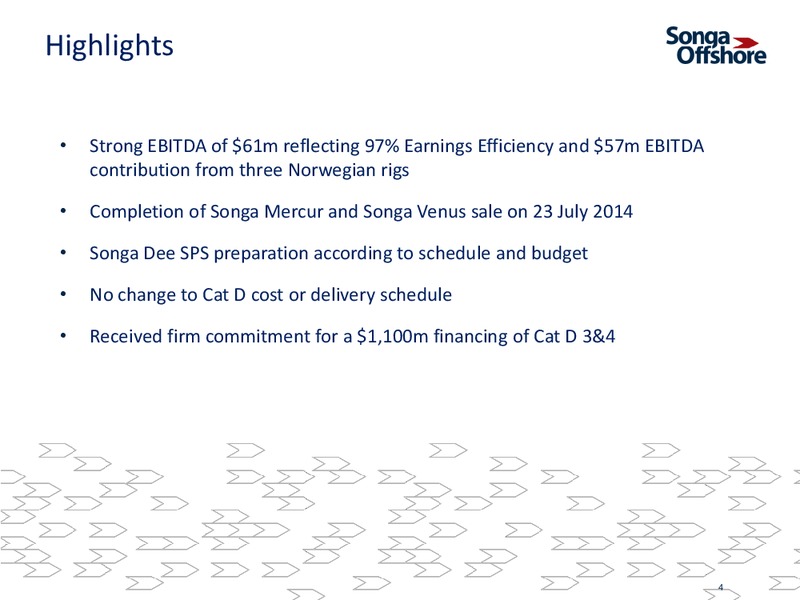 Highlights

Songa Offshore

• Strong EBITDA of \$61m reflecting 97% Earnings Efficiency and \$57m EBITDA contribution from three Norwegian rigs

• Completion of Songa Mercur and Songa Venus sale on 23 July 2014

• Songa Dee SPS preparation according to schedule and budget

• No change to Cat D cost or delivery schedule

• Received firm commitment for a \$1,100m financing of Cat D 3&4

4